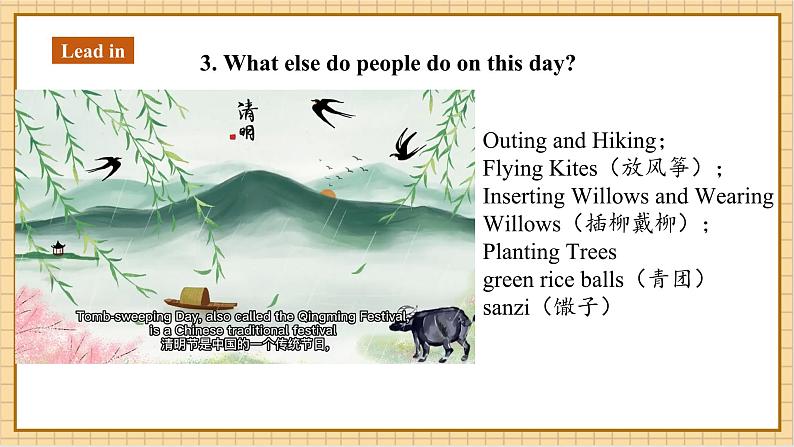 Lead in

3. What else do people do on this day?

清明

Tomb-sweeping Day, also called the Qingming Festival, is a Chinese traditional festival
清明节是中国的一个传统节日，

Outing and Hiking；
Flying Kites（放风筝）；
Inserting Willows and Wearing Willows（插柳戴柳）；
Planting Trees
green rice balls（青团）
sanzi（馓子）